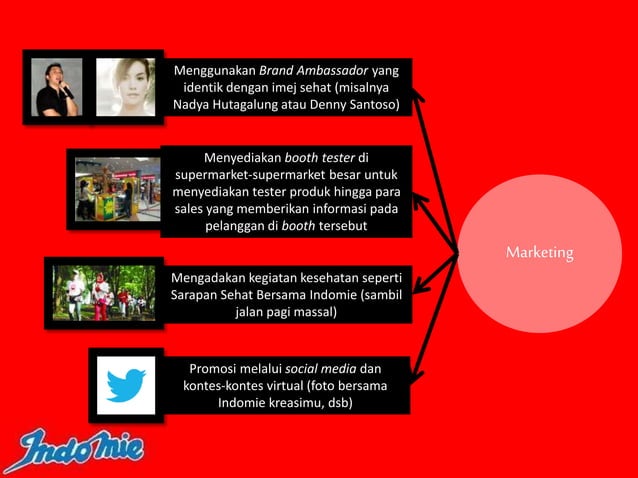 Menggunakan Brand Ambassador yang identik dengan imej sehat (misalnya Nadya Hutagalung atau Denny Santoso)

Menyediakan booth tester di supermarket-supermarket besar untuk menyediakan tester produk hingga para sales yang memberikan informasi pada pelanggan di booth tersebut

Mengadakan kegiatan kesehatan seperti Sarapan Sehat Bersama Indomie (sambil jalan pagi massal)

Promosi melalui social media dan kontes-kontes virtual (foto bersama Indomie kreasimu, dsb)

Marketing

Indomie